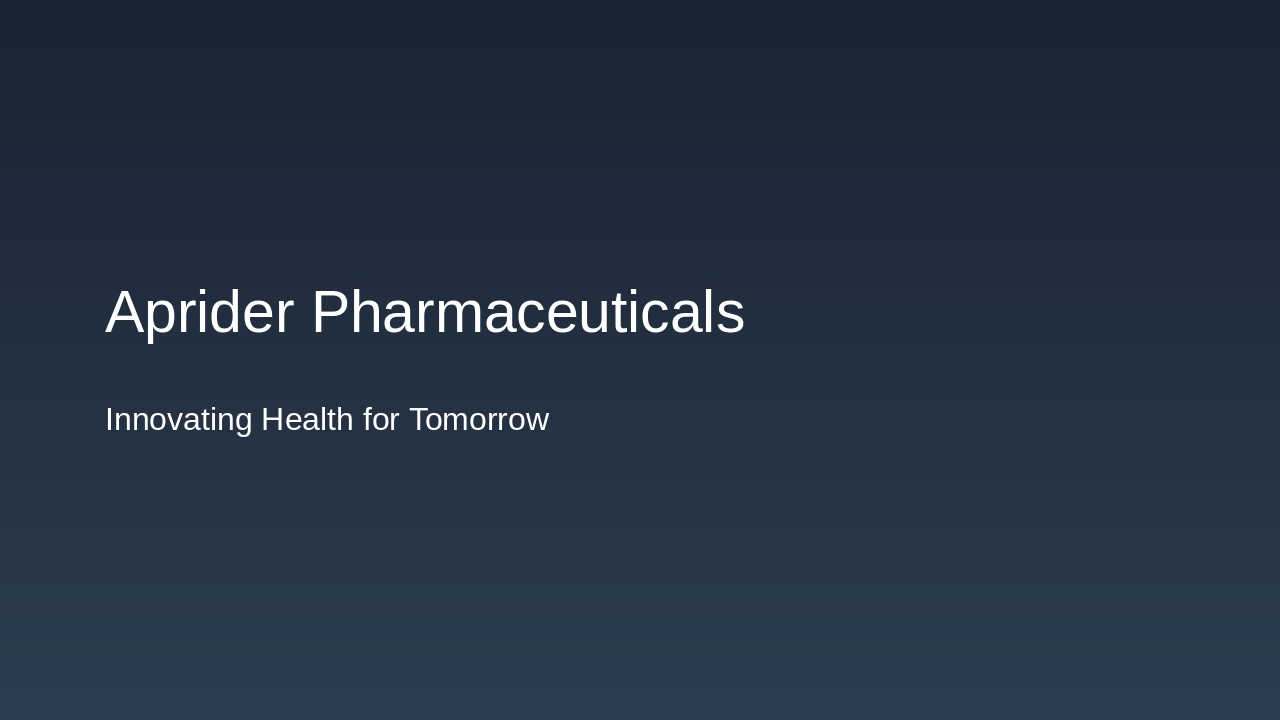 Aprider Pharmaceuticals

Innovating Health for Tomorrow